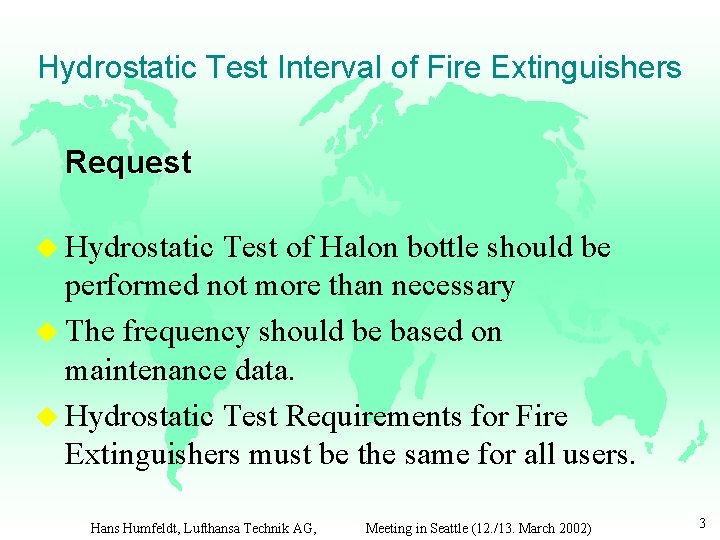 Hydrostatic Test Interval of Fire Extinguishers

Request

Hydrostatic Test of Halon bottle should be performed not more than necessary

The frequency should be based on maintenance data.

Hydrostatic Test Requirements for Fire Extinguishers must be the same for all users.

Hans Humfeldt, Lufthansa Technik AG, Meeting in Seattle (12./13. March 2002)

3